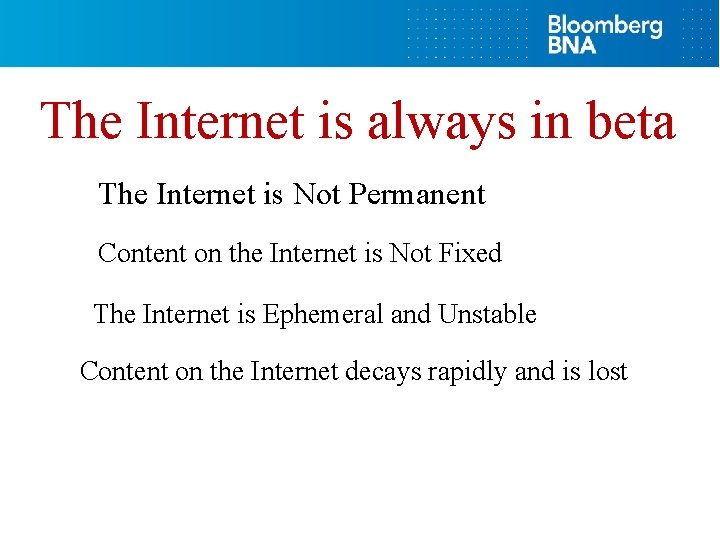 Bloomberg BNA

The Internet is always in beta

The Internet is Not Permanent

Content on the Internet is Not Fixed

The Internet is Ephemeral and Unstable

Content on the Internet decays rapidly and is lost